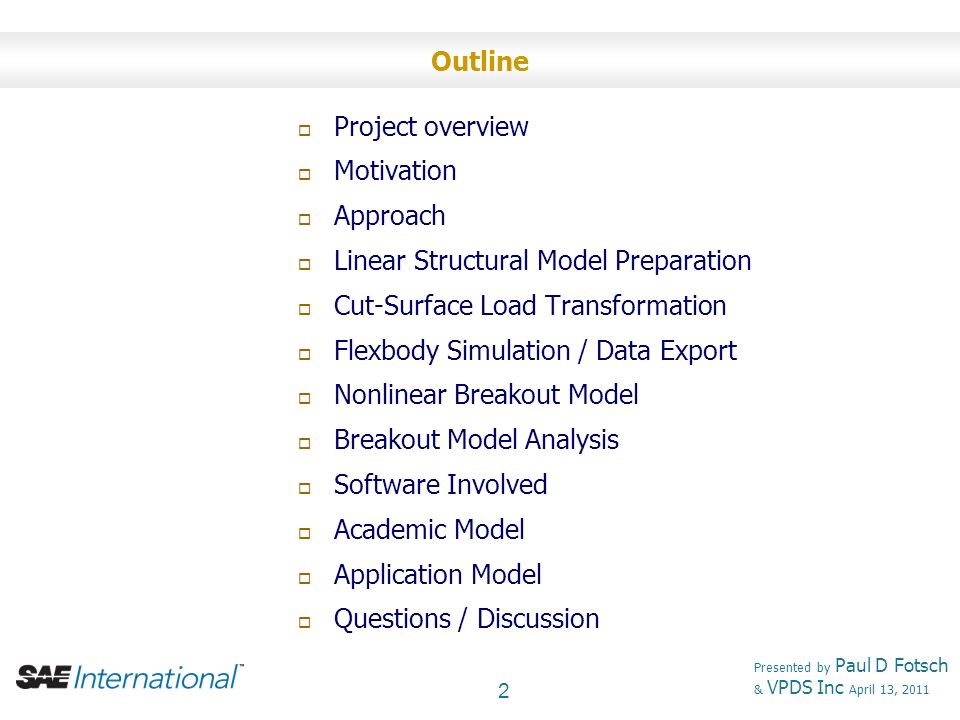 Outline

Project overview
Motivation
Approach
Linear Structural Model Preparation
Cut-Surface Load Transformation
Flexbody Simulation / Data Export
Nonlinear Breakout Model
Breakout Model Analysis
Software Involved
Academic Model
Application Model
Questions / Discussion

SAE International™

2

Presented by Paul D Fotsch
& VPDS Inc April 13, 2011